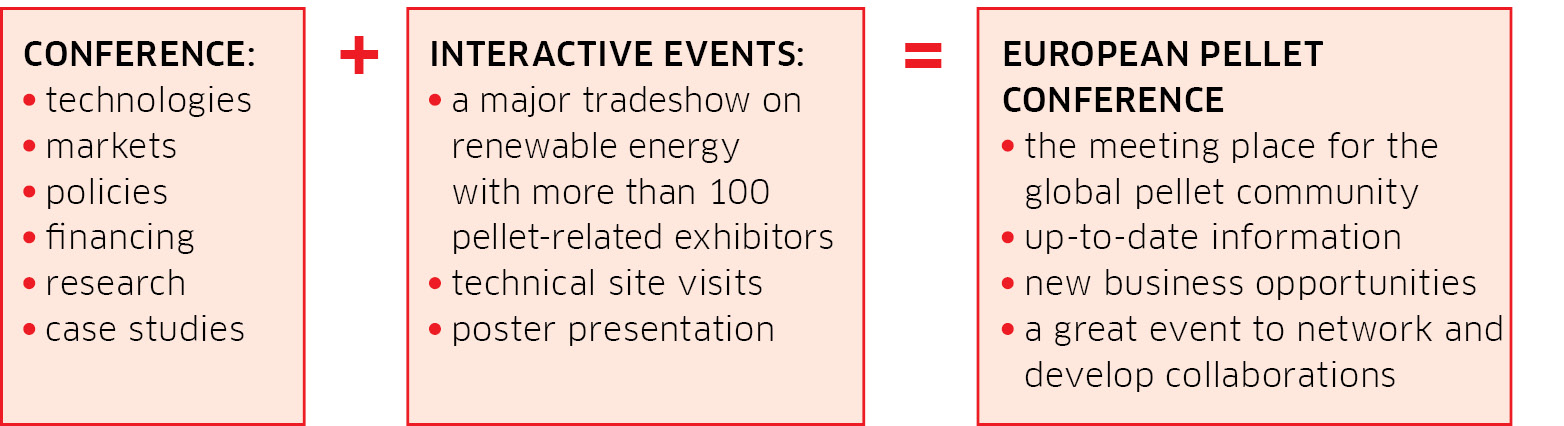 CONFERENCE:
• technologies
• markets
• policies
• financing
• research
• case studies

+

INTERACTIVE EVENTS:
• a major tradeshow on renewable energy with more than 100 pellet-related exhibitors
• technical site visits
• poster presentation

=

EUROPEAN PELLET CONFERENCE
• the meeting place for the global pellet community
• up-to-date information
• new business opportunities
• a great event to network and develop collaborations